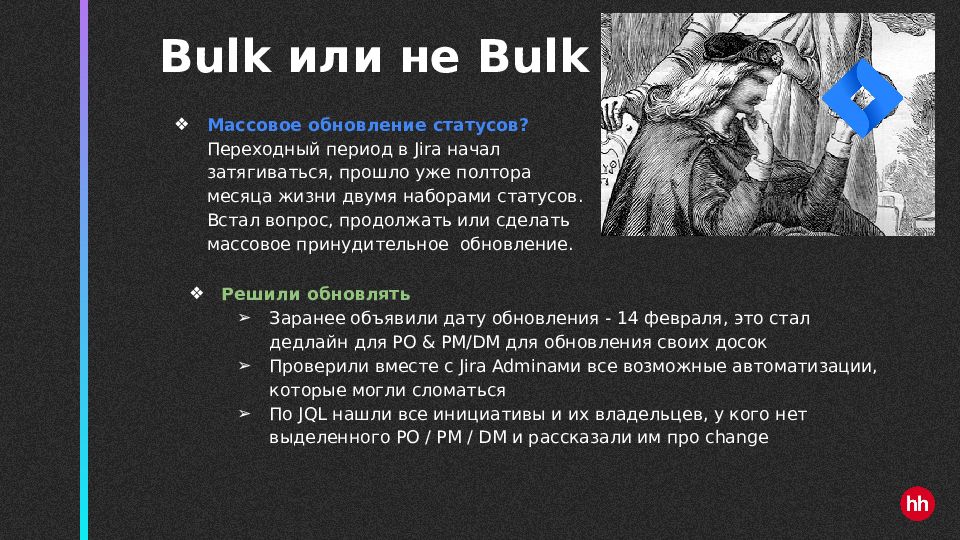 Bulk или не Bulk

❖ Массовое обновление статусов?
Переходный период в Jira начал затягиваться, прошло уже полтора месяца жизни двумя наборами статусов. Встал вопрос, продолжать или сделать массовое принудительное обновление.

❖ Решили обновлять
➢ Заранее объявили дату обновления - 14 февраля, это стал дедлайн для PO & PM/DM для обновления своих досок
➢ Проверили вместе с Jira Adminами все возможные автоматизации, которые могли сломаться
➢ По JQL нашли все инициативы и их владельцев, у кого нет выделенного PO / PM / DM и рассказали им про change

hh